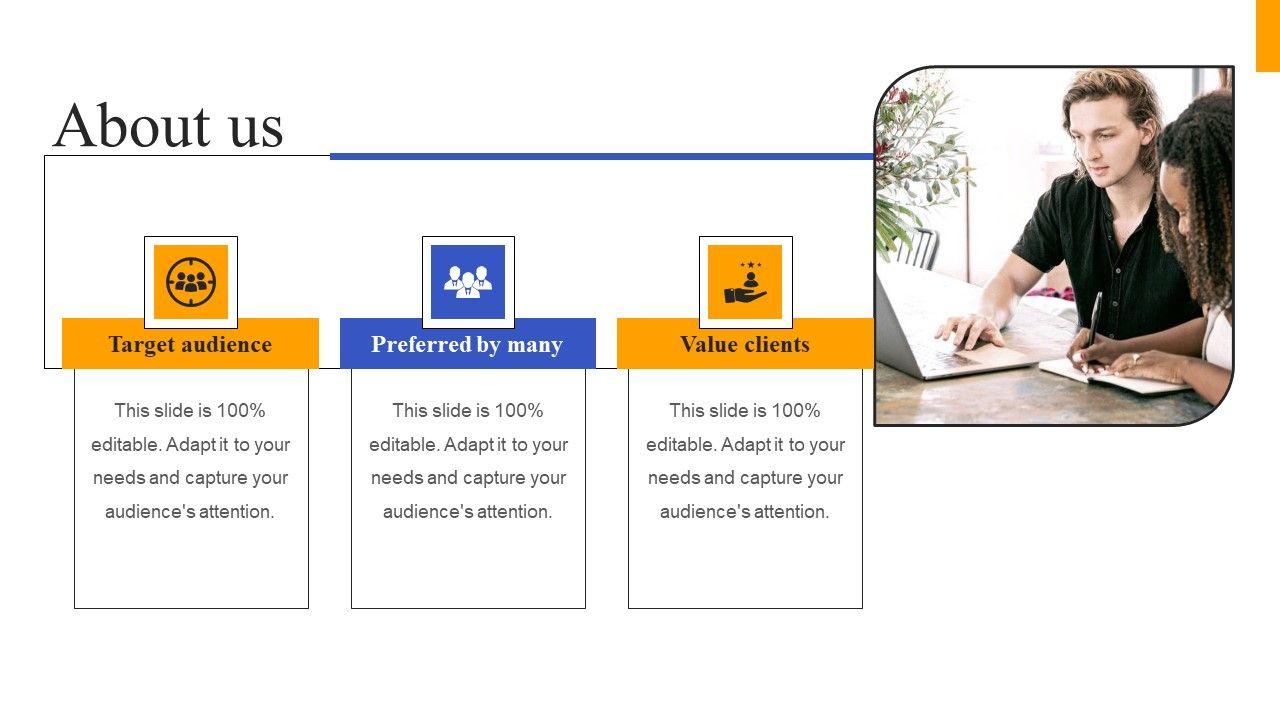 About us

Target audience

This slide is 100% editable. Adapt it to your needs and capture your audience's attention.

Preferred by many

This slide is 100% editable. Adapt it to your needs and capture your audience's attention.

Value clients

This slide is 100% editable. Adapt it to your needs and capture your audience's attention.